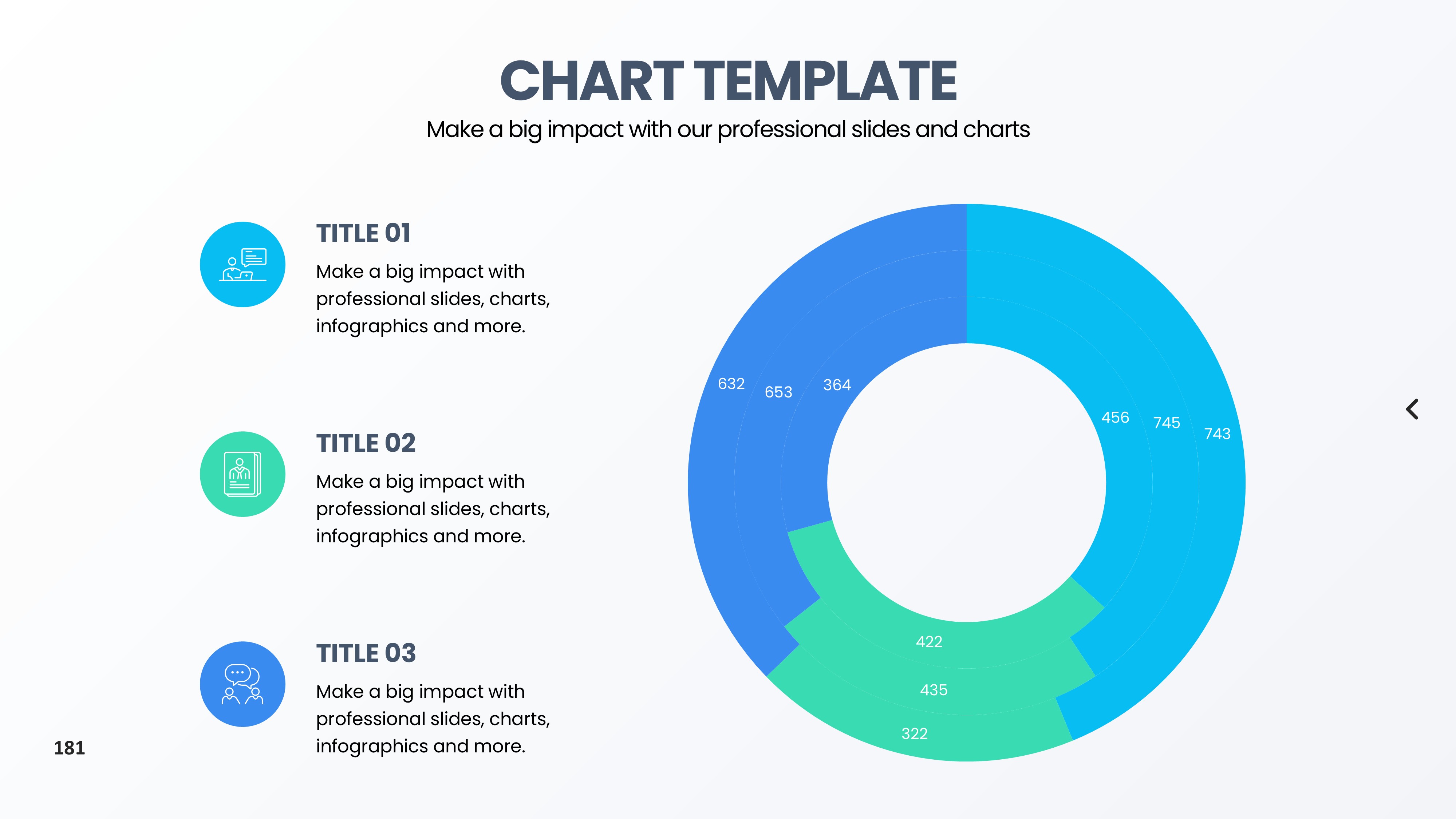 CHART TEMPLATE
Make a big impact with our professional slides and charts

TITLE 01
Make a big impact with professional slides, charts, infographics and more.

TITLE 02
Make a big impact with professional slides, charts, infographics and more.

TITLE 03
Make a big impact with professional slides, charts, infographics and more.

632 653 364

456 745 743

422
435
322

181